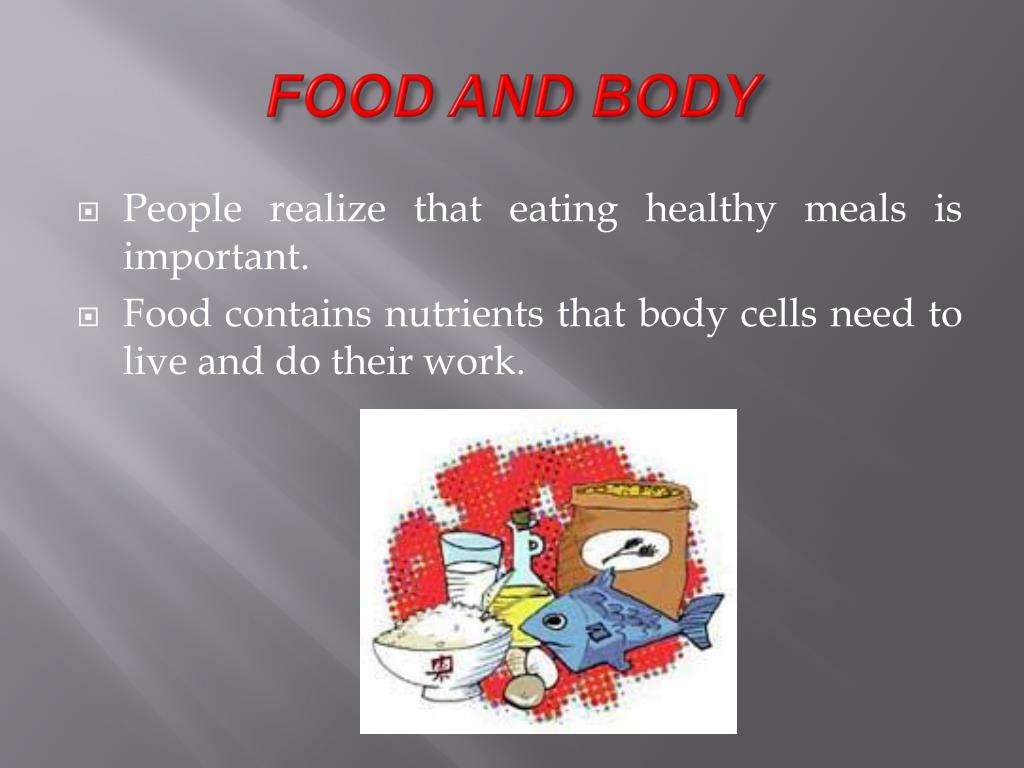 FOOD AND BODY

People realize that eating healthy meals is important.

Food contains nutrients that body cells need to live and do their work.